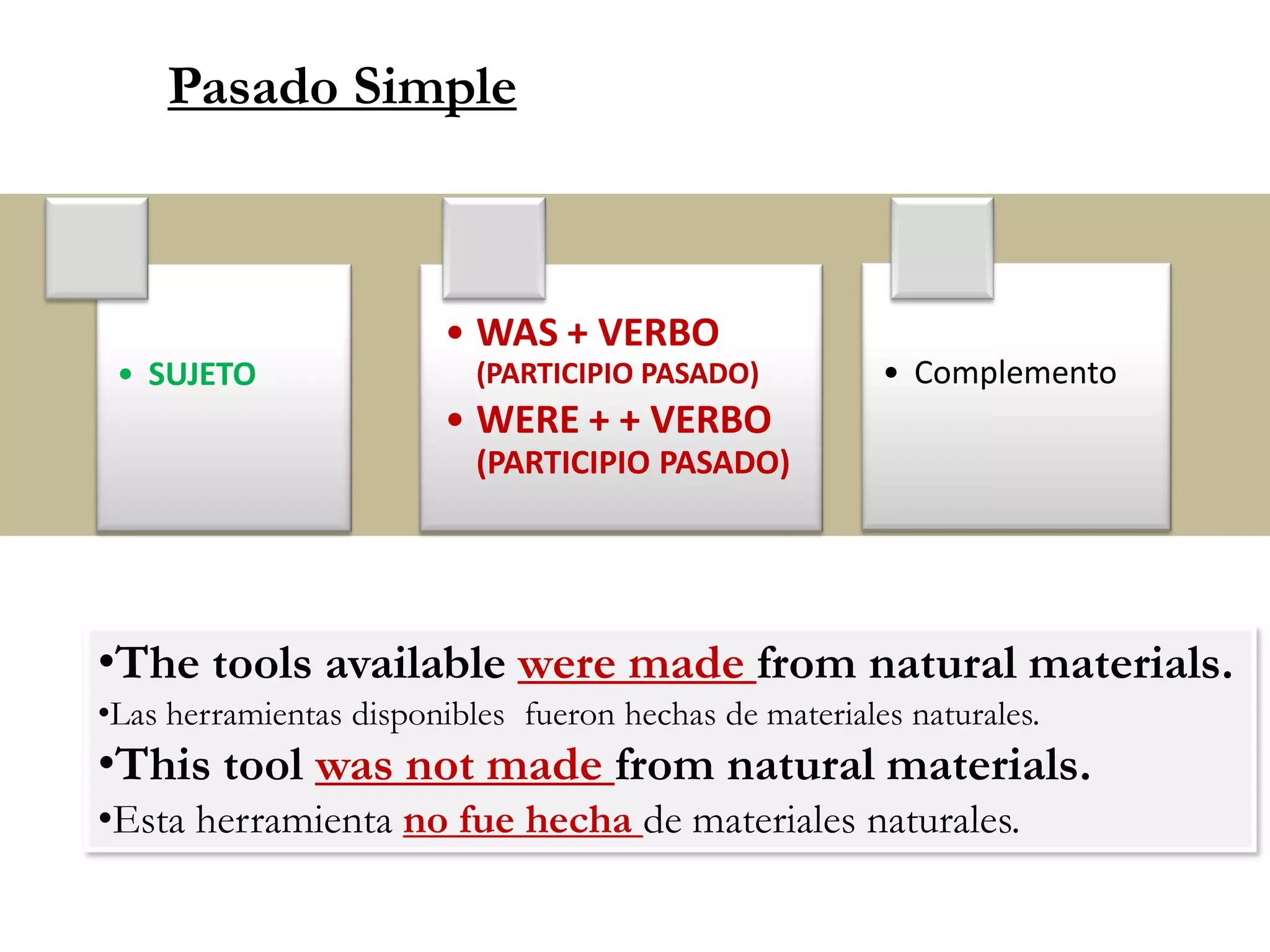 Pasado Simple

• SUJETO

• WAS + VERBO (PARTICIPIO PASADO)
• WERE + + VERBO (PARTICIPIO PASADO)

• Complemento

•The tools available were made from natural materials.
•Las herramientas disponibles fueron hechas de materiales naturales.
•This tool was not made from natural materials.
•Esta herramienta no fue hecha de materiales naturales.